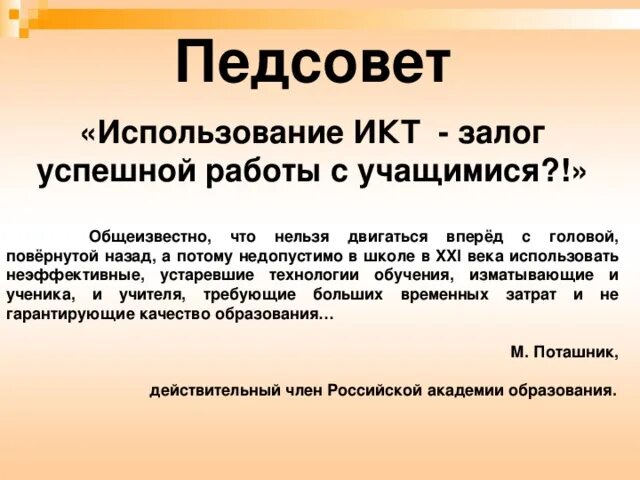 Педсовет

«Использование ИКТ - залог успешной работы с учащимися?!»

Общеизвестно, что нельзя двигаться вперёд с головой, повёрнутой назад, а потому недопустимо в школе в XXI века использовать неэффективные, устаревшие технологии обучения, изматывающие и ученика, и учителя, требующие больших временных затрат и не гарантирующие качество образования…

М. Поташник,

действительный член Российской академии образования.